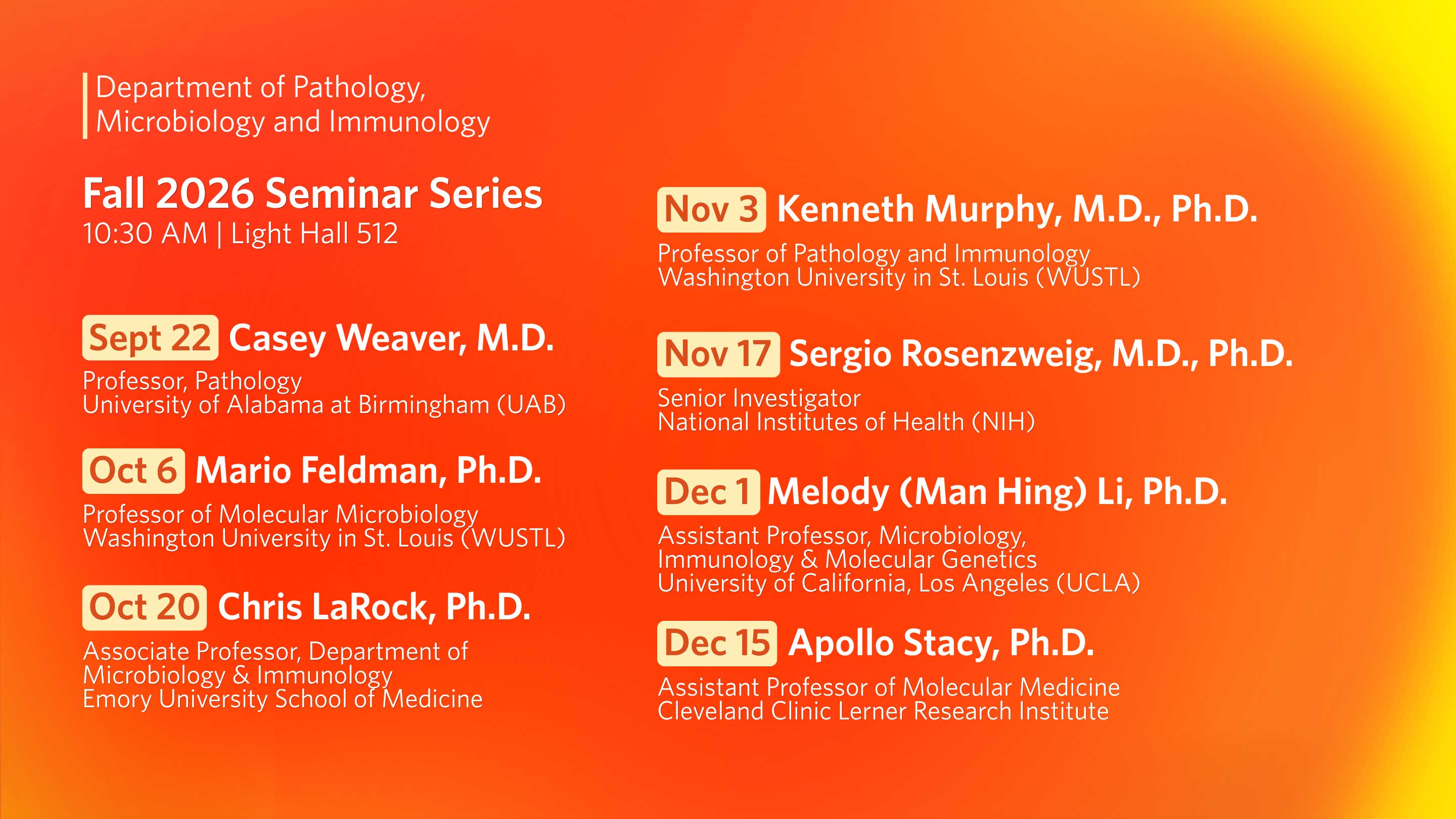 Department of Pathology, Microbiology and Immunology

Fall 2026 Seminar Series
10:30 AM | Light Hall 512

Sept 22 Casey Weaver, M.D.
Professor, Pathology
University of Alabama at Birmingham (UAB)

Oct 6 Mario Feldman, Ph.D.
Professor of Molecular Microbiology
Washington University in St. Louis (WUSTL)

Oct 20 Chris LaRock, Ph.D.
Associate Professor, Department of Microbiology & Immunology
Emory University School of Medicine

Nov 3 Kenneth Murphy, M.D., Ph.D.
Professor of Pathology and Immunology
Washington University in St. Louis (WUSTL)

Nov 17 Sergio Rosenzweig, M.D., Ph.D.
Senior Investigator
National Institutes of Health (NIH)

Dec 1 Melody (Man Hing) Li, Ph.D.
Assistant Professor, Microbiology, Immunology & Molecular Genetics
University of California, Los Angeles (UCLA)

Dec 15 Apollo Stacy, Ph.D.
Assistant Professor of Molecular Medicine
Cleveland Clinic Lerner Research Institute